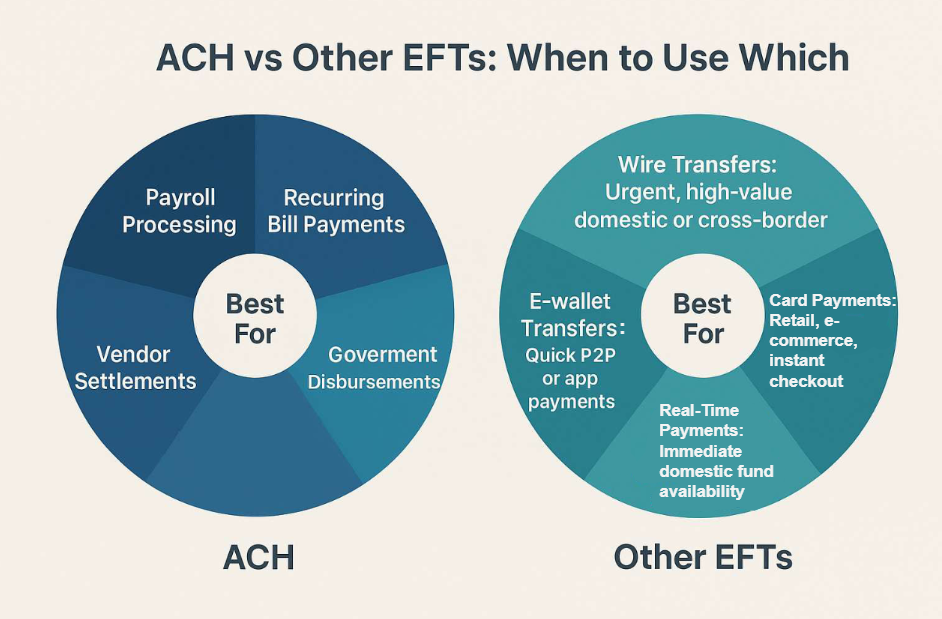 ACH vs Other EFTs: When to Use Which

Payroll Processing

Recurring Bill Payments

Best For

Vendor Settlements

Goverment Disbursements

ACH

Wire Transfers: Urgent, high-value domestic or cross-border

E-wallet Transfers: Quick P2P or app payments

Best For

Card Payments: Retail, e-commerce, instant checkout

Real-Time Payments: Immediate domestic fund availability

Other EFTs